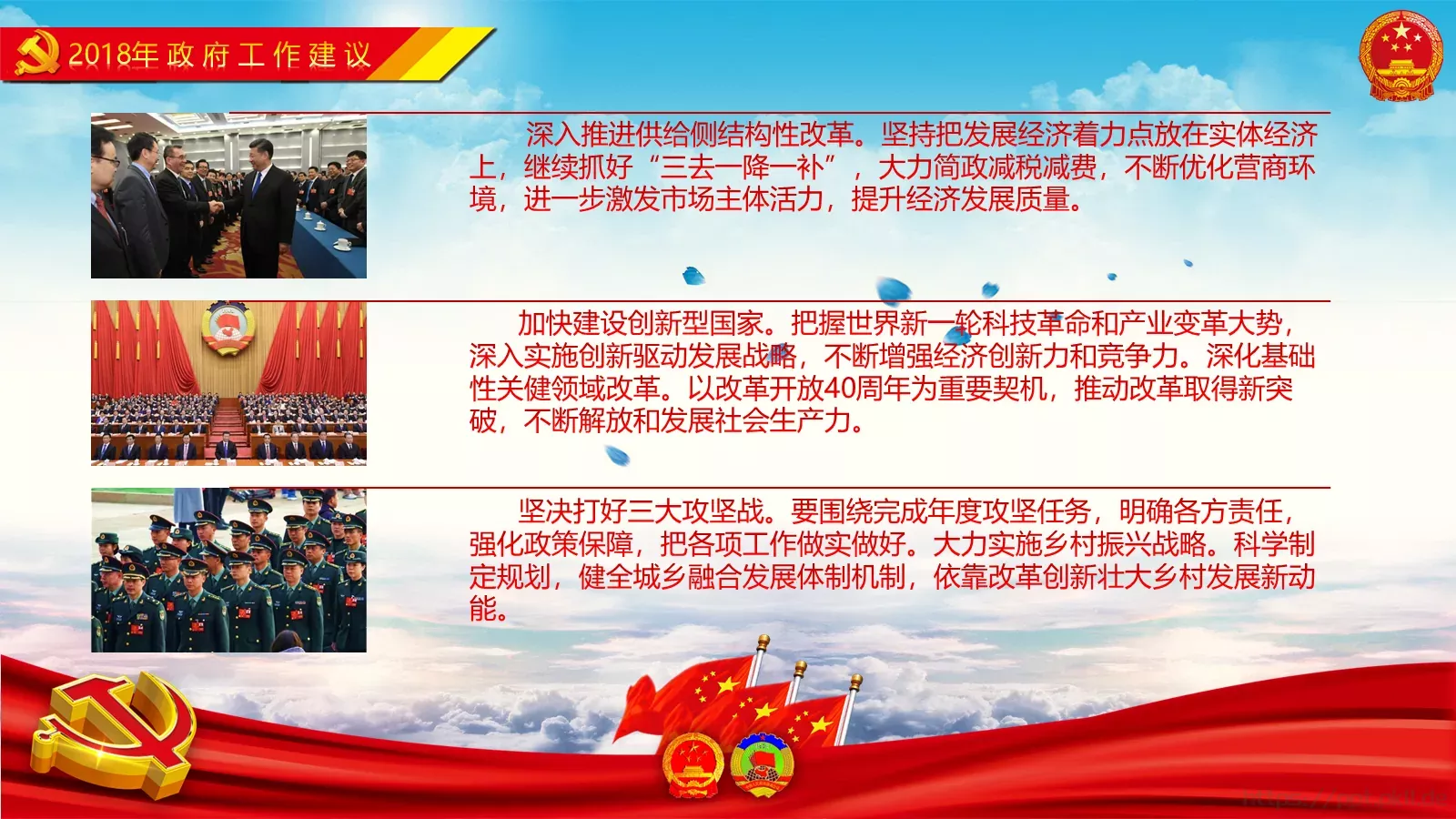 2018年政府工作建议

深入推进供给侧结构性改革。坚持把发展经济着力点放在实体经济上，继续抓好“三去一降一补”，大力简政减税减费，不断优化营商环境，进一步激发市场主体活力，提升经济发展质量。

加快建设创新型国家。把握世界新一轮科技革命和产业变革大势，深入实施创新驱动发展战略，不断增强经济创新力和竞争力。深化基础性关健领域改革。以改革开放40周年为重要契机，推动改革取得新突破，不断解放和发展社会生产力。

坚决打好三大攻坚战。要围绕完成年度攻坚任务，明确各方责任，强化政策保障，把各项工作做实做好。大力实施乡村振兴战略。科学制定规划，健全城乡融合发展体制机制，依靠改革创新壮大乡村发展新动能。